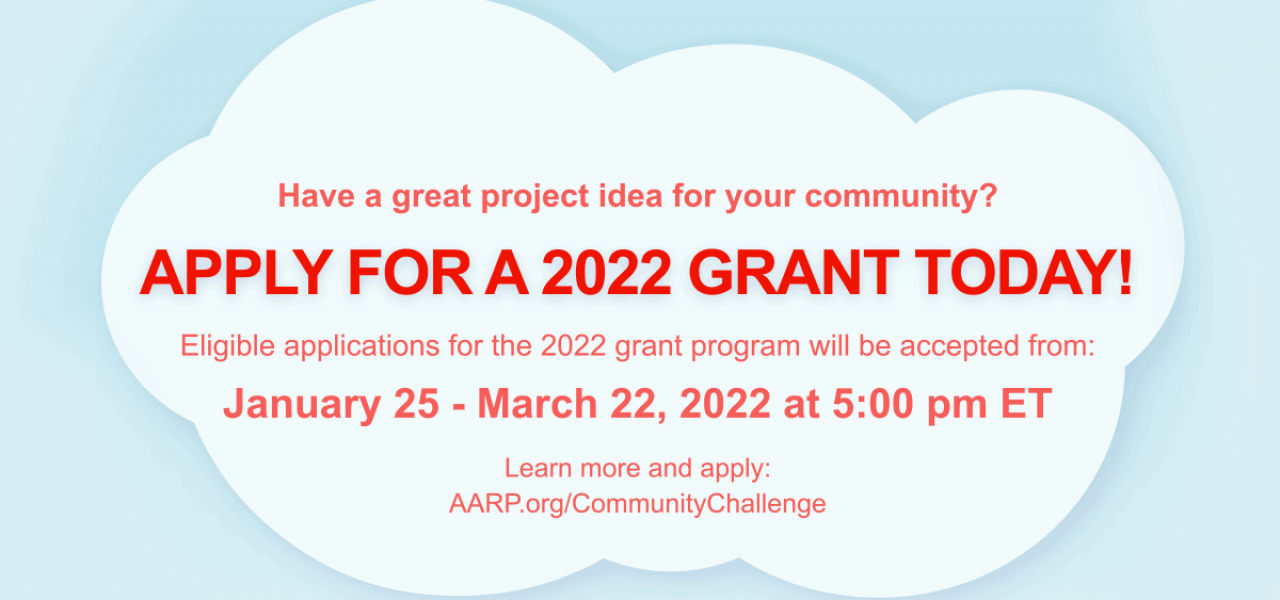 Have a great project idea for your community?

APPLY FOR A 2022 GRANT TODAY!

Eligible applications for the 2022 grant program will be accepted from:

January 25 - March 22, 2022 at 5:00 pm ET

Learn more and apply:
AARP.org/CommunityChallenge